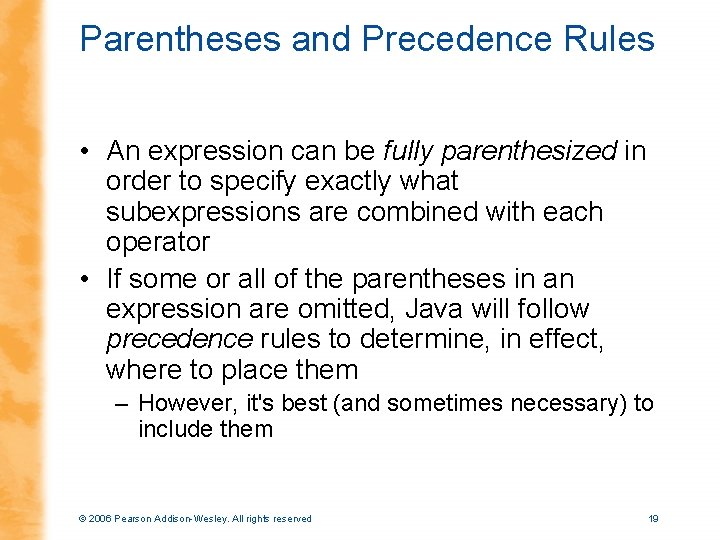 Parentheses and Precedence Rules

• An expression can be fully parenthesized in order to specify exactly what subexpressions are combined with each operator

• If some or all of the parentheses in an expression are omitted, Java will follow precedence rules to determine, in effect, where to place them

– However, it's best (and sometimes necessary) to include them

© 2006 Pearson Addison-Wesley. All rights reserved

19